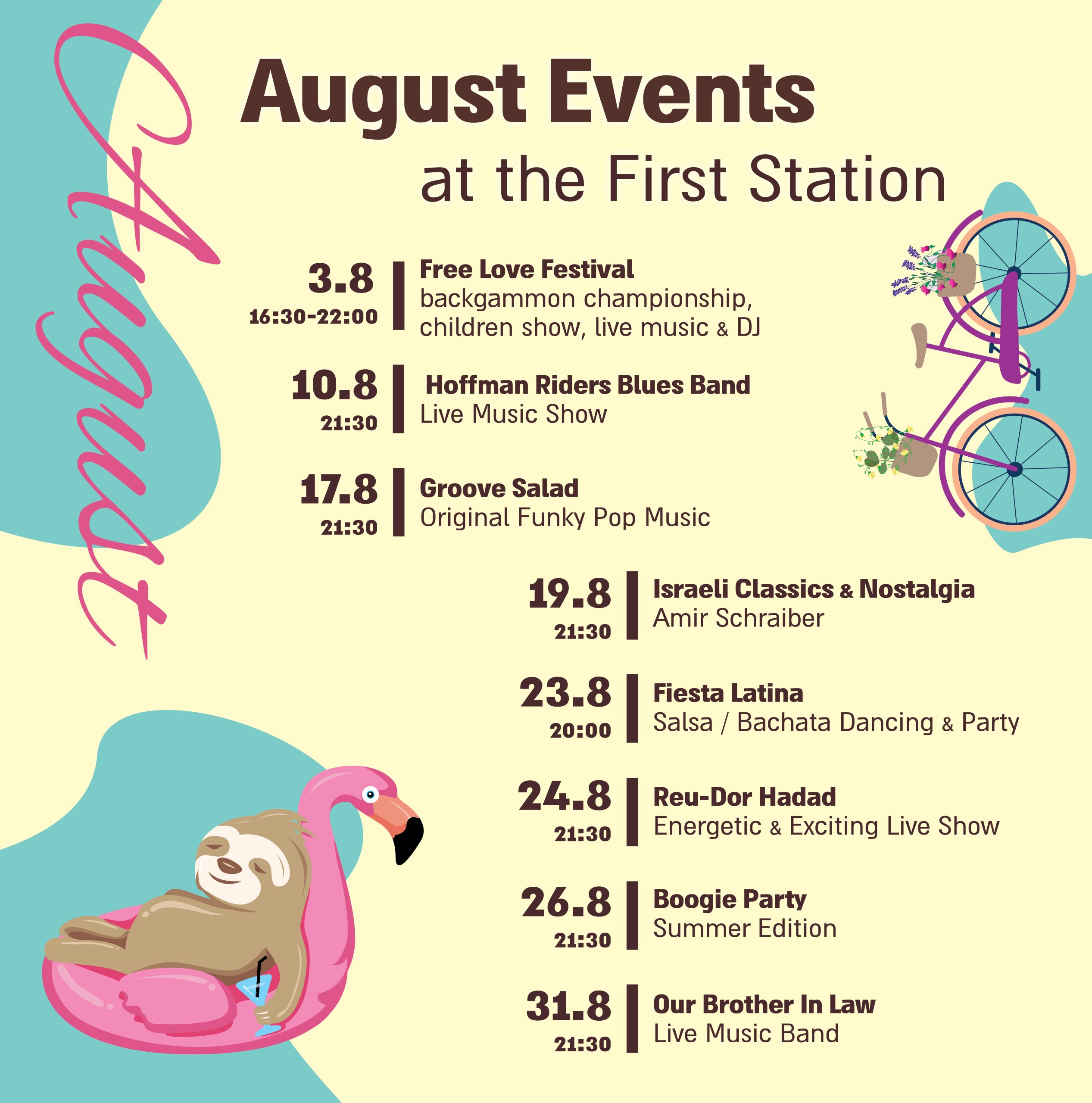 August

August Events
at the First Station

3.8
16:30-22:00
Free Love Festival
backgammon championship, children show, live music & DJ

10.8
21:30
Hoffman Riders Blues Band
Live Music Show

17.8
21:30
Groove Salad
Original Funky Pop Music

19.8
21:30
Israeli Classics & Nostalgia
Amir Schraiber

23.8
20:00
Fiesta Latina
Salsa / Bachata Dancing & Party

24.8
21:30
Reu-Dor Hadad
Energetic & Exciting Live Show

26.8
21:30
Boogie Party
Summer Edition

31.8
21:30
Our Brother In Law
Live Music Band